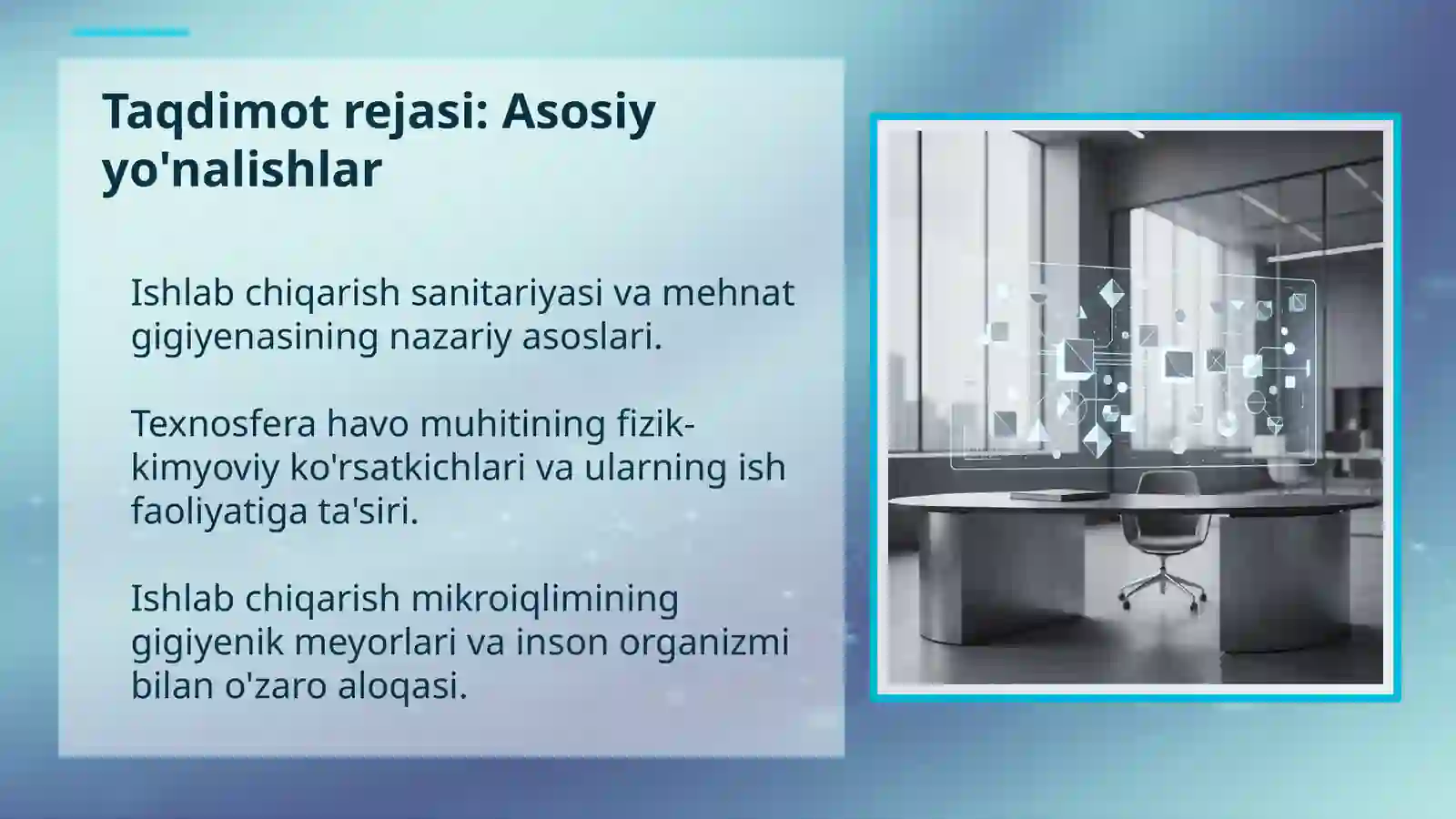 Taqdimot rejasi: Asosiy yo'nalishlar

Ishlab chiqarish sanitariyasi va mehnat gigiyenasining nazariy asoslari.

Texnosfera havo muhitining fizik-kimyoviy ko'rsatkichlari va ularning ish faoliyatiga ta'siri.

Ishlab chiqarish mikroiqlimining gigiyenik meyorlari va inson organizmi bilan o'zaro aloqasi.